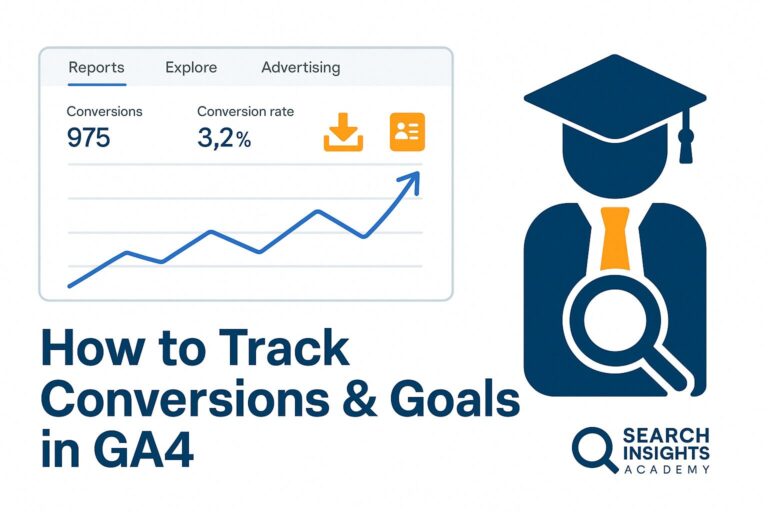 Reports Explore Advertising

Conversions
975

Conversion rate
3,2%

How to Track Conversions & Goals in GA4

SEARCH INSIGHTS ACADEMY